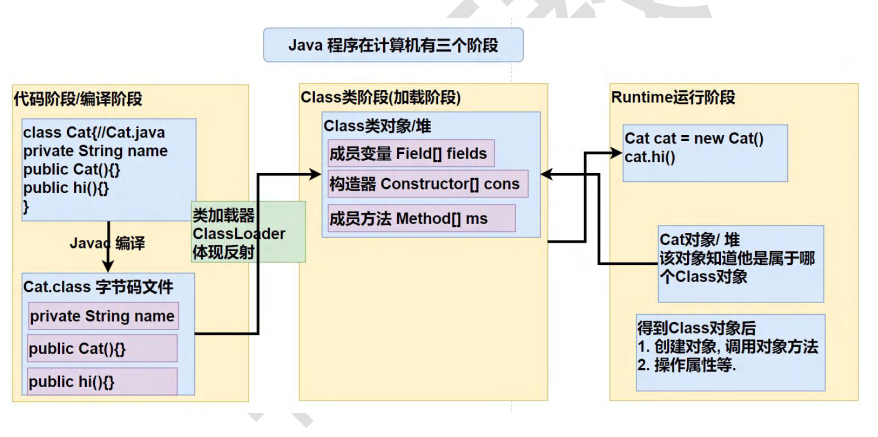 Java 程序在计算机有三个阶段

代码阶段/编译阶段

class Cat{//Cat.java
private String name
public Cat(){}
public hi(){}
}

Javac 编译

Cat.class 字节码文件

private String name

public Cat(){}

public hi(){}

类加载器
ClassLoader
体现反射

Class类阶段(加载阶段)

Class类对象/堆

成员变量 Field[] fields

构造器 Constructor[] cons

成员方法 Method[] ms

Runtime运行阶段

Cat cat = new Cat()
cat.hi()

Cat对象/ 堆
该对象知道他是属于哪个Class对象

得到Class对象后
1. 创建对象, 调用对象方法
2. 操作属性等.